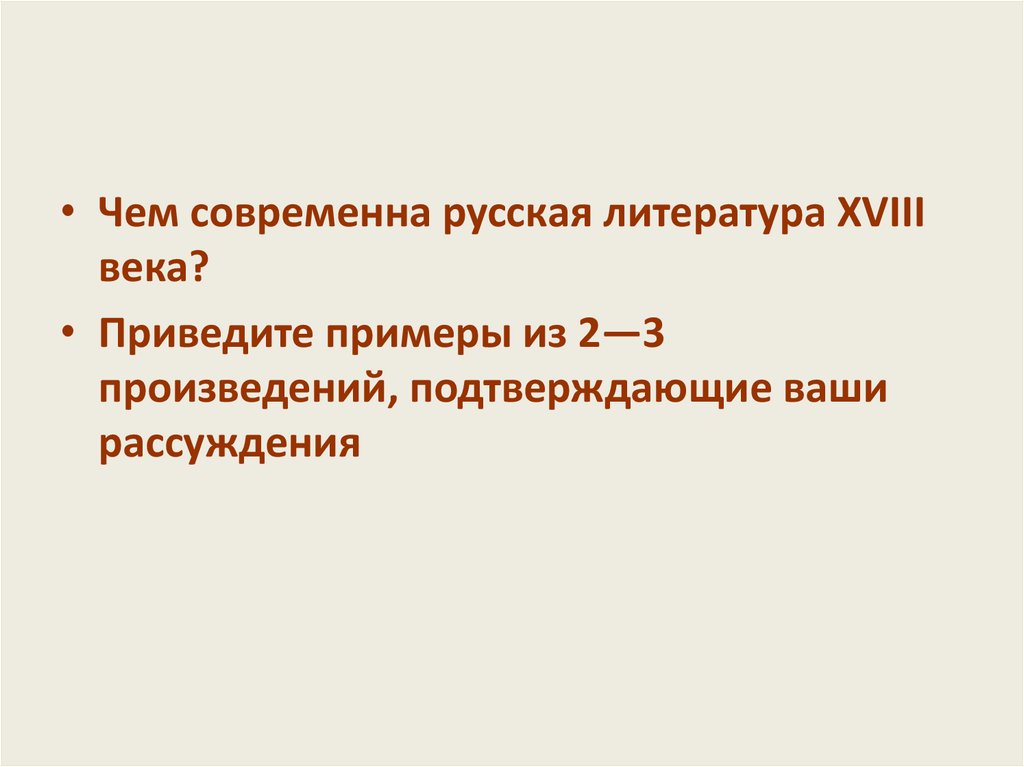 • Чем современна русская литература XVIII века?

• Приведите примеры из 2—3 произведений, подтверждающие ваши рассуждения